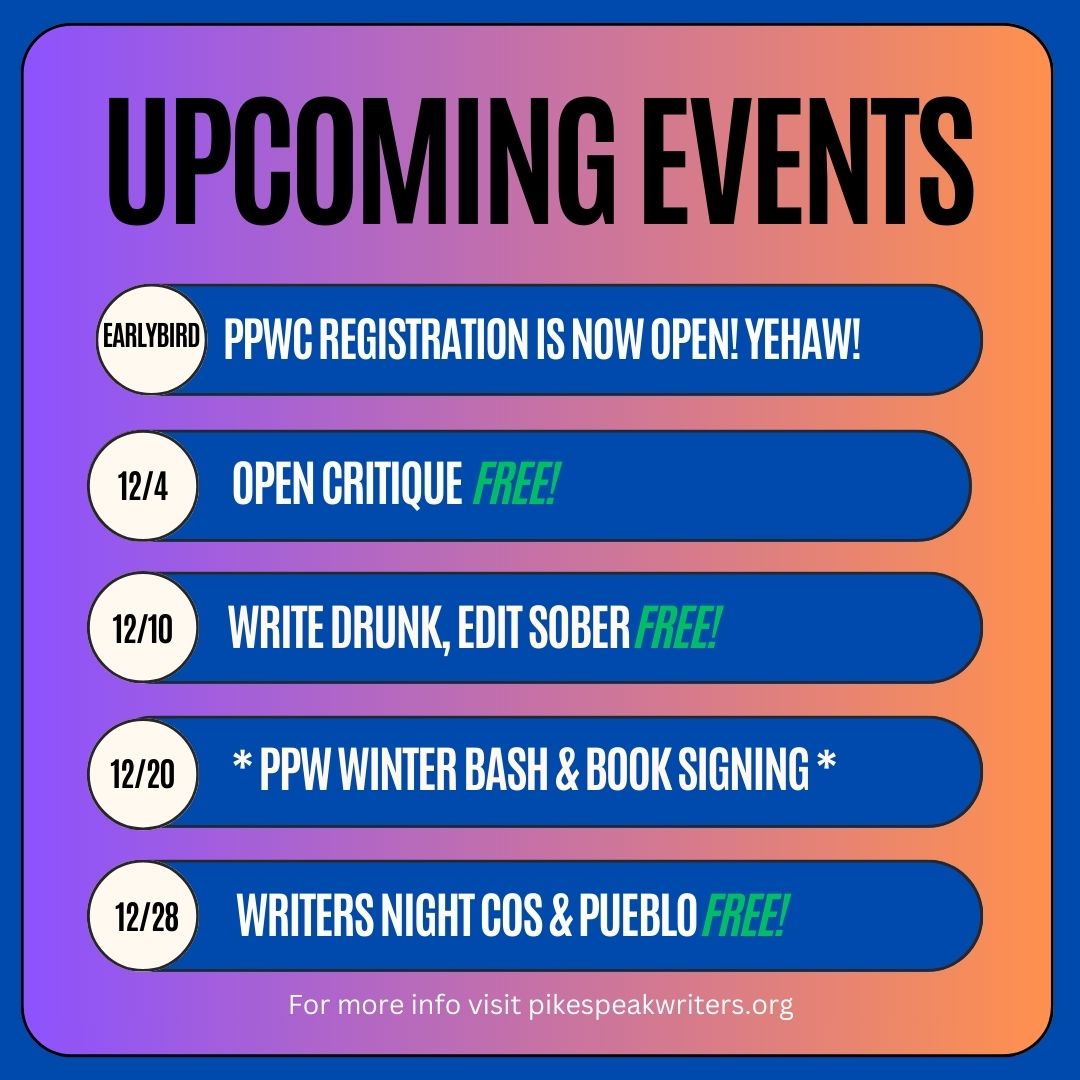 UPCOMING EVENTS

EARLYBIRD PPWC REGISTRATION IS NOW OPEN! YEHAW!

12/4 OPEN CRITIQUE FREE!

12/10 WRITE DRUNK, EDIT SOBER FREE!

12/20 * PPW WINTER BASH & BOOK SIGNING *

12/28 WRITERS NIGHT COS & PUEBLO FREE!

For more info visit pikespeakwriters.org